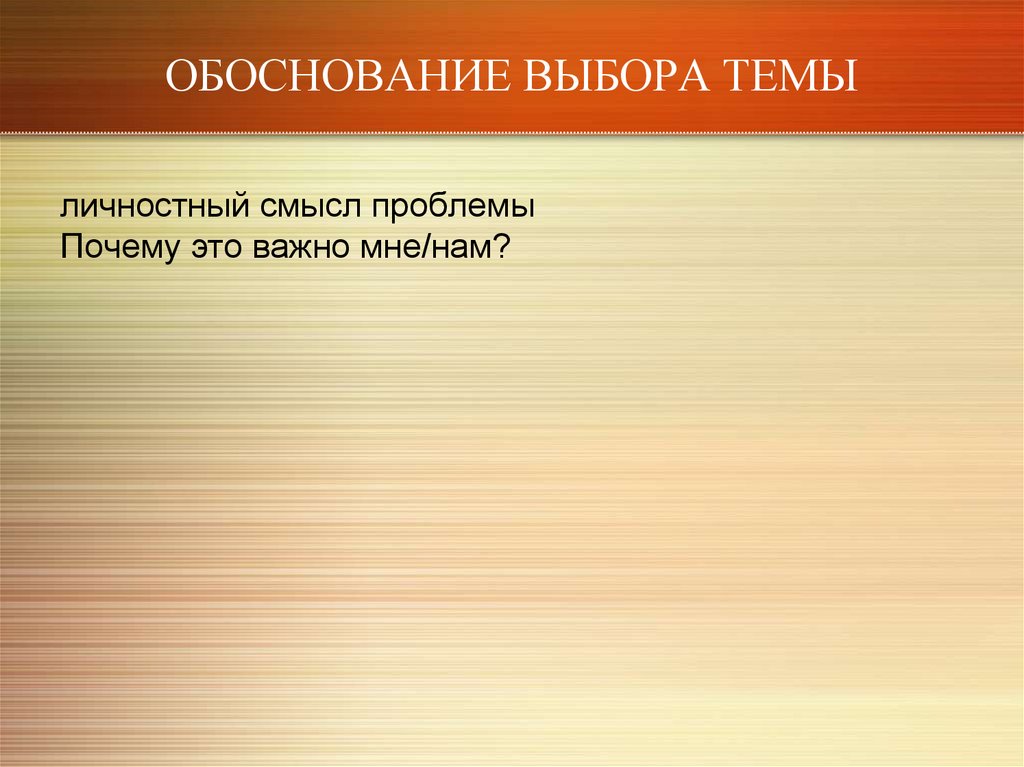 ОБОСНОВАНИЕ ВЫБОРА ТЕМЫ

личностный смысл проблемы
Почему это важно мне/нам?